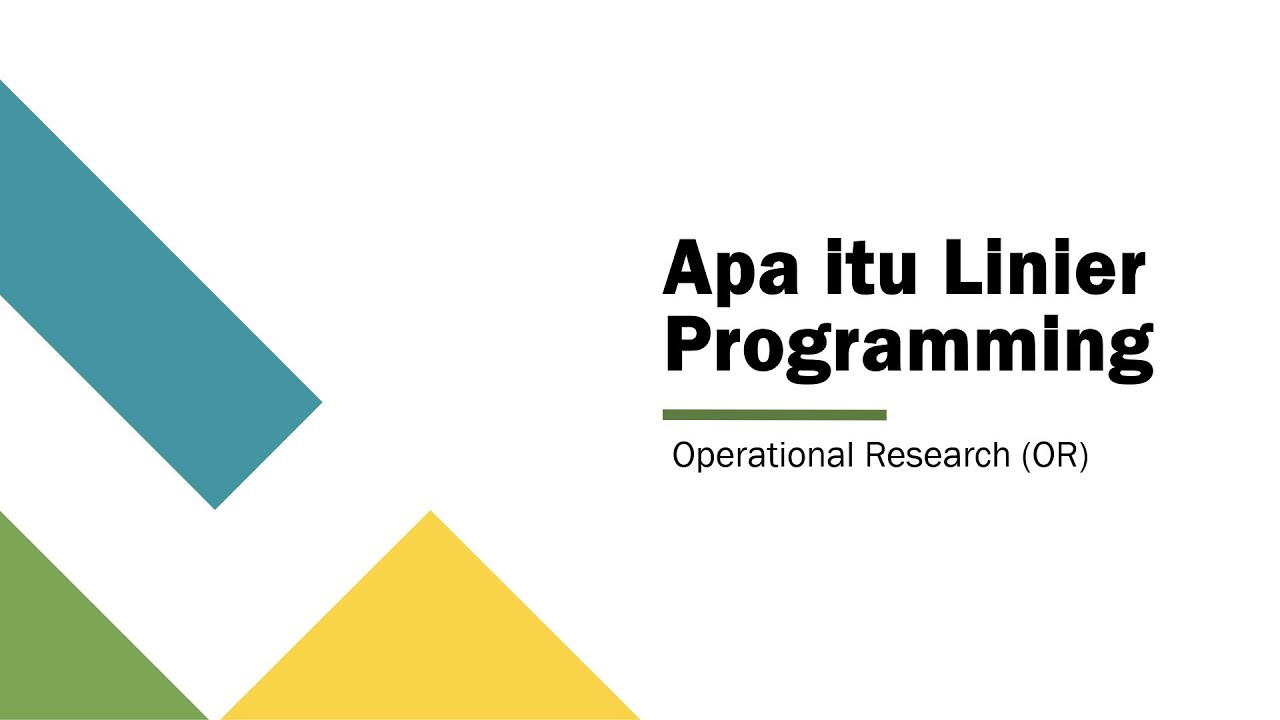 Apa itu Linier Programming

Operational Research (OR)